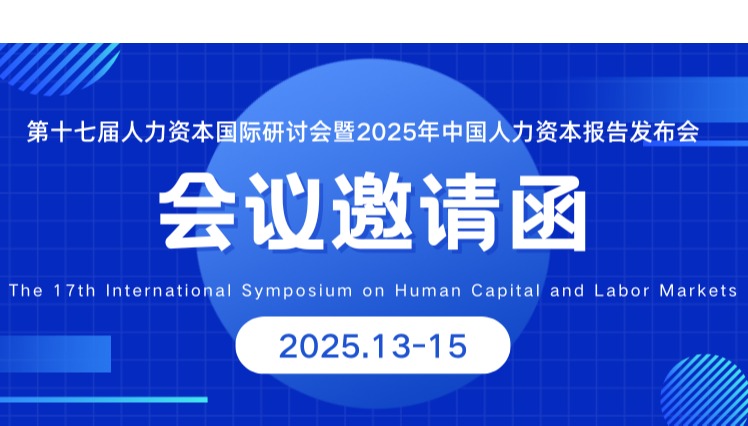 第十七届人力资本国际研讨会暨2025年中国人力资本报告发布会

会议邀请函

The 17th International Symposium on Human Capital and Labor Markets

2025.13-15